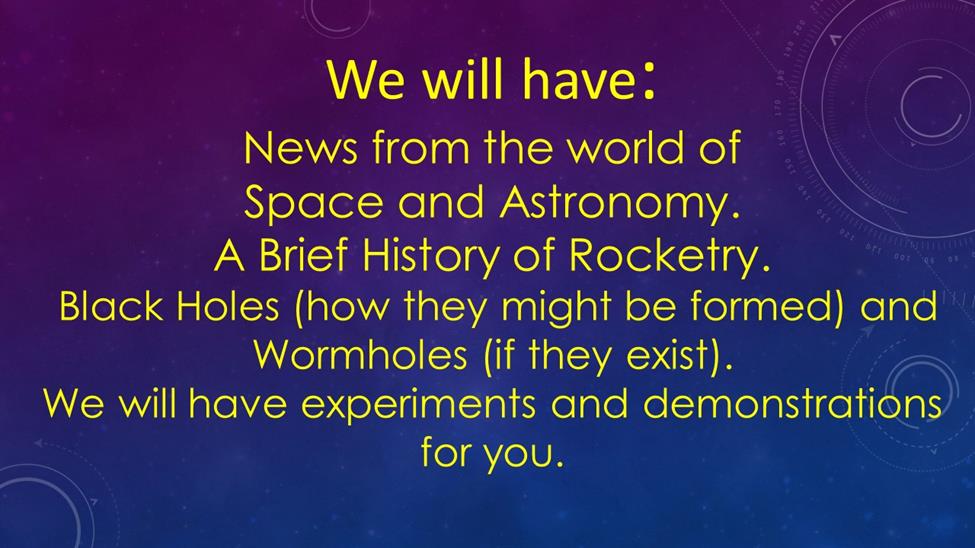 We will have:

News from the world of Space and Astronomy.
A Brief History of Rocketry.
Black Holes (how they might be formed) and Wormholes (if they exist).
We will have experiments and demonstrations for you.